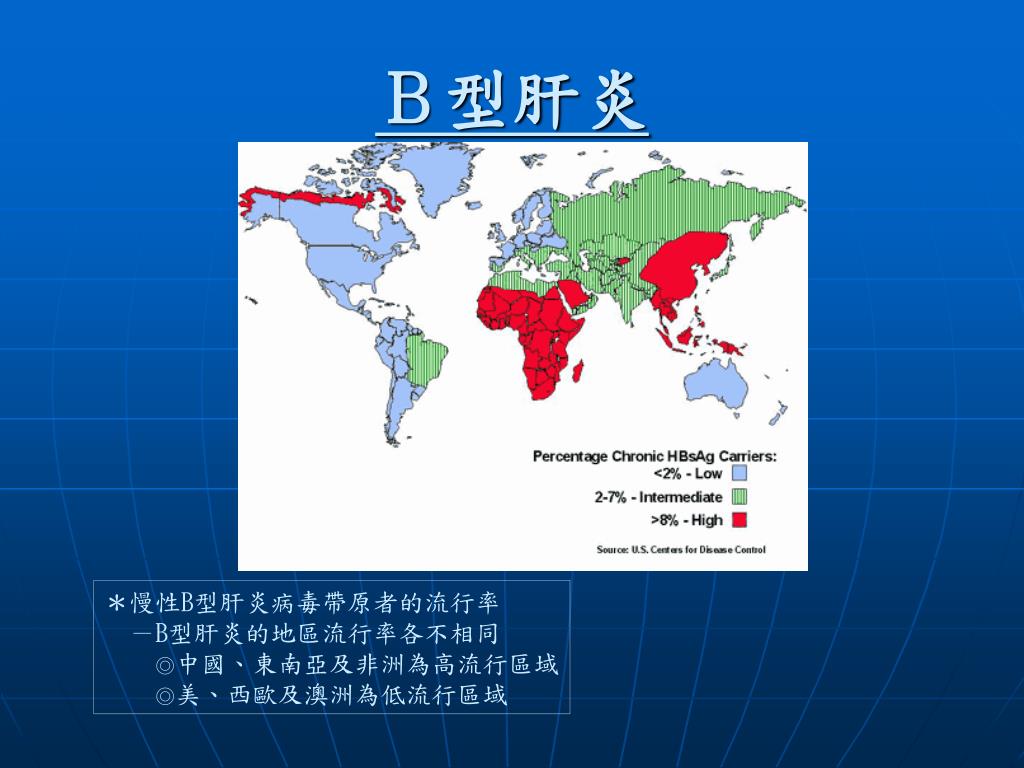 B 型肝炎

Percentage Chronic HBsAg Carriers:
<2% - Low
2-7% - Intermediate
>8% - High

Source: U.S. Centers for Disease Control

＊慢性B型肝炎病毒帶原者的流行率
－B型肝炎的地區流行率各不相同
◎中國、東南亞及非洲為高流行區域
◎美、西歐及澳洲為低流行區域